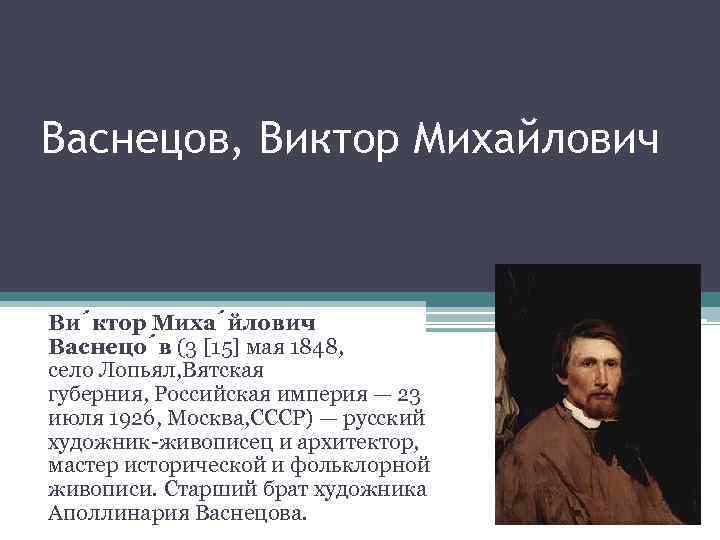 Васнецов, Виктор Михайлович

Ви́ктор Миха́йлович Васнецо́в (3 [15] мая 1848, село Лопьял,Вятская губерния, Российская империя — 23 июля 1926, Москва,СССР) — русский художник-живописец и архитектор, мастер исторической и фольклорной живописи. Старший брат художника Аполлинария Васнецова.